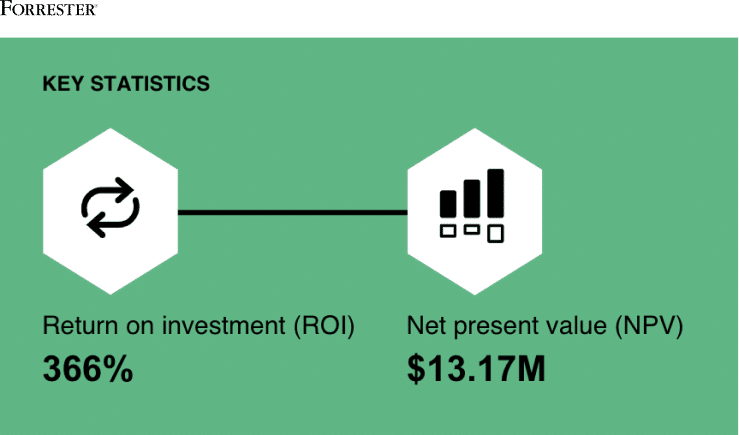 FORRESTER®

KEY STATISTICS

Return on investment (ROI)
366%

Net present value (NPV)
$13.17M